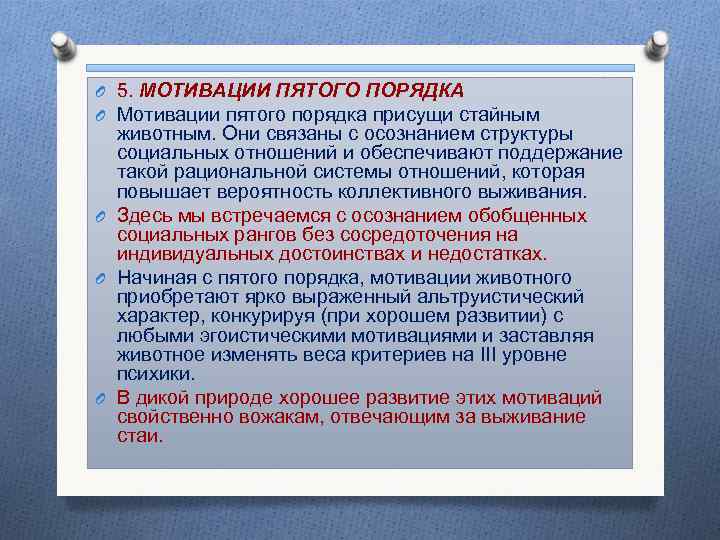 5. МОТИВАЦИИ ПЯТОГО ПОРЯДКА

Мотивации пятого порядка присущи стайным животным. Они связаны с осознанием структуры социальных отношений и обеспечивают поддержание такой рациональной системы отношений, которая повышает вероятность коллективного выживания.

Здесь мы встречаемся с осознанием обобщенных социальных рангов без сосредоточения на индивидуальных достоинствах и недостатках.

Начиная с пятого порядка, мотивации животного приобретают ярко выраженный альтруистический характер, конкурируя (при хорошем развитии) с любыми эгоистическими мотивациями и заставляя животное изменять веса критериев на III уровне психики.

В дикой природе хорошее развитие этих мотиваций свойственно вожакам, отвечающим за выживание стаи.